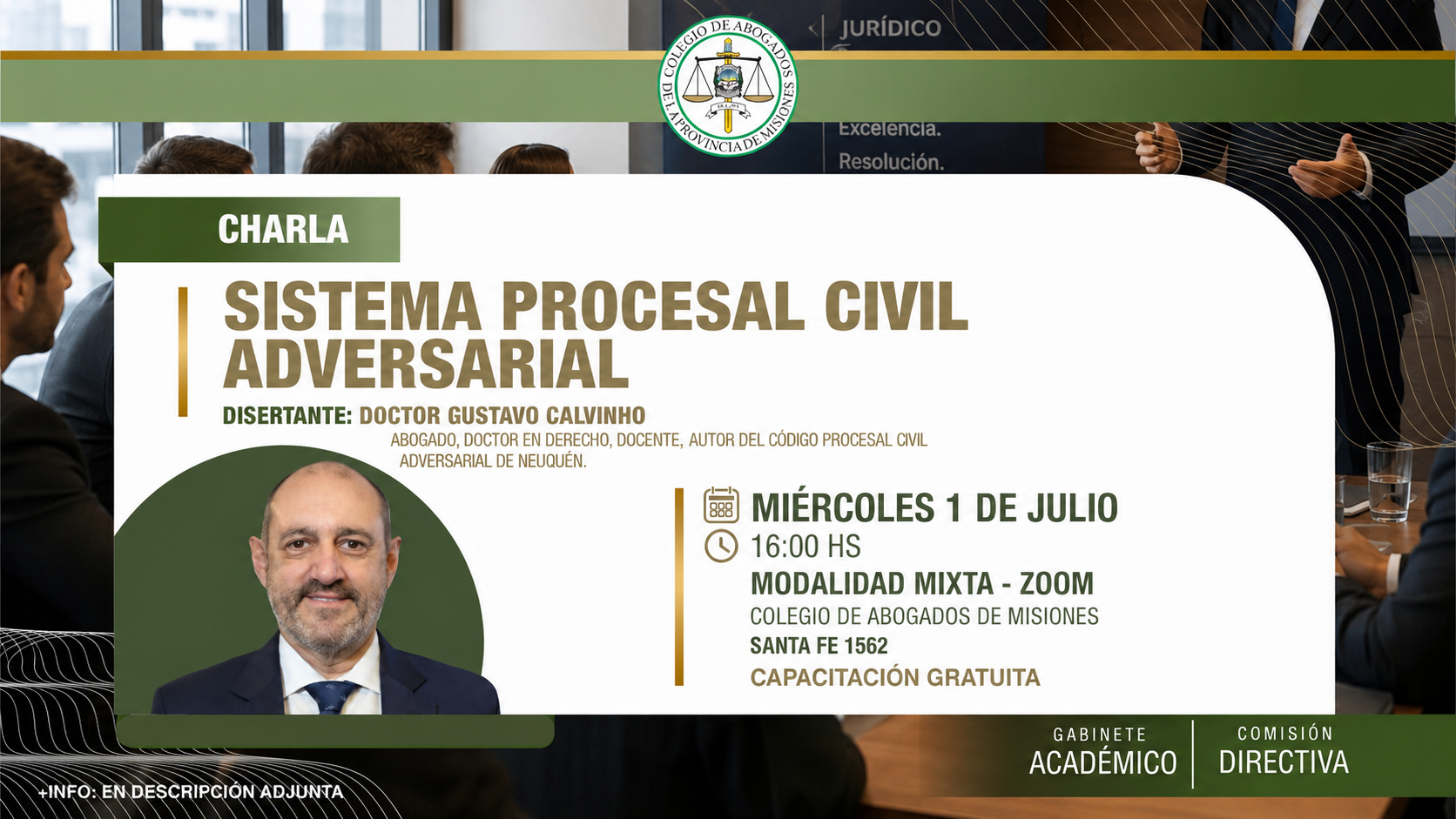 COLEGIO DE ABOGADOS DE LA PROVINCIA DE MISIONES

JURÍDICO

Excelencia.

Resolución.

CHARLA

SISTEMA PROCESAL CIVIL ADVERSARIAL

DISERTANTE: DOCTOR GUSTAVO CALVINHO

ABOGADO, DOCTOR EN DERECHO, DOCENTE, AUTOR DEL CÓDIGO PROCESAL CIVIL ADVERSARIAL DE NEUQUÉN.

MIÉRCOLES 1 DE JULIO

16:00 HS

MODALIDAD MIXTA - ZOOM

COLEGIO DE ABOGADOS DE MISIONES

SANTA FE 1562

CAPACITACIÓN GRATUITA

GABINETE ACADÉMICO

COMISIÓN DIRECTIVA

+INFO: EN DESCRIPCIÓN ADJUNTA